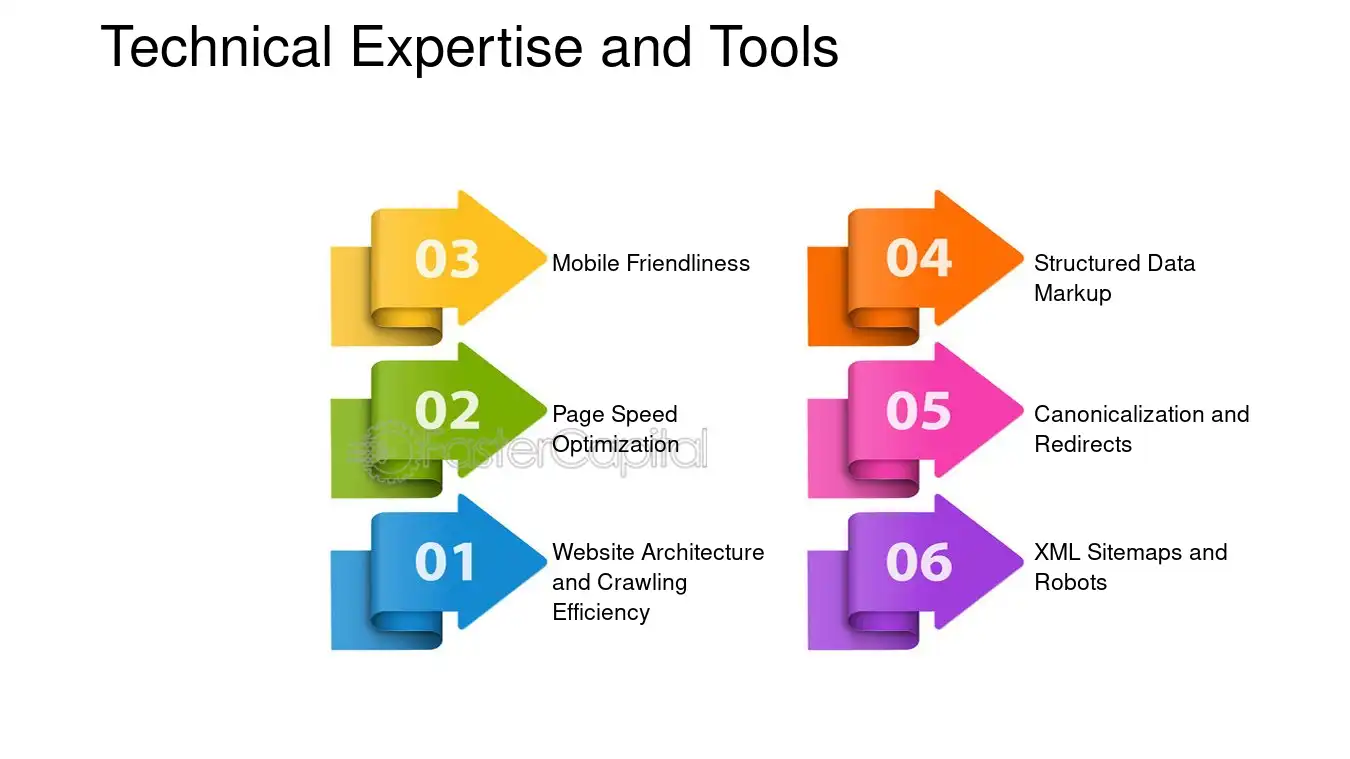 Technical Expertise and Tools

03 Mobile Friendliness

02 Page Speed Optimization

01 Website Architecture and Crawling Efficiency

04 Structured Data Markup

05 Canonicalization and Redirects

06 XML Sitemaps and Robots

FasterCapital